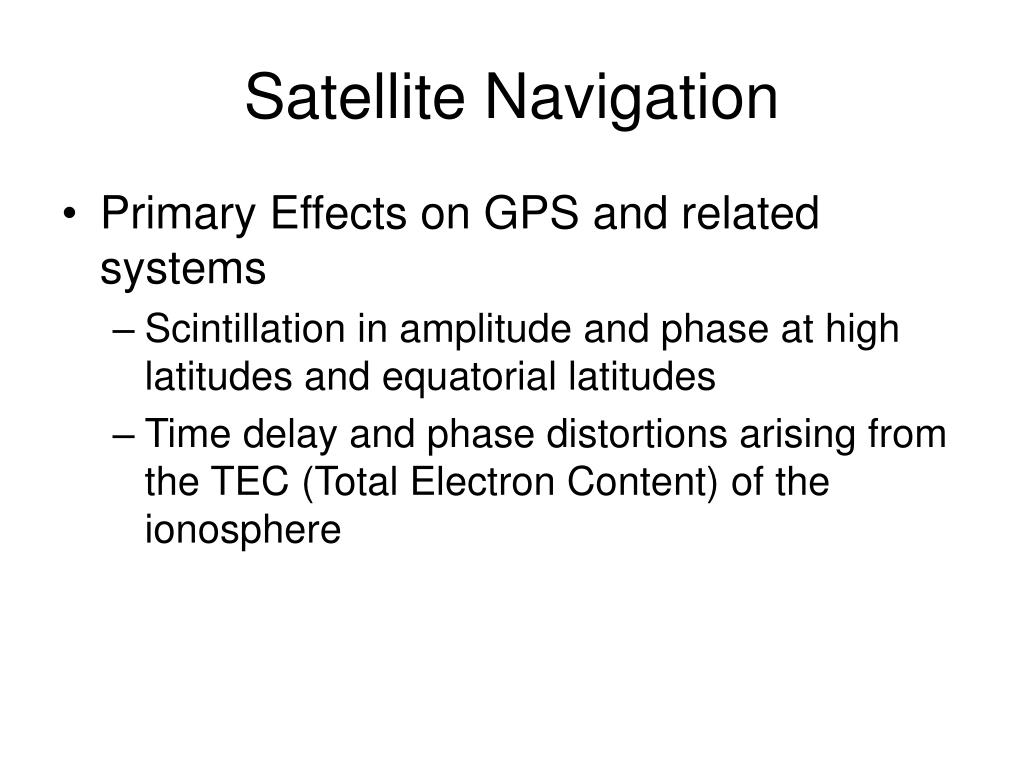 Satellite Navigation

• Primary Effects on GPS and related systems

– Scintillation in amplitude and phase at high latitudes and equatorial latitudes

– Time delay and phase distortions arising from the TEC (Total Electron Content) of the ionosphere